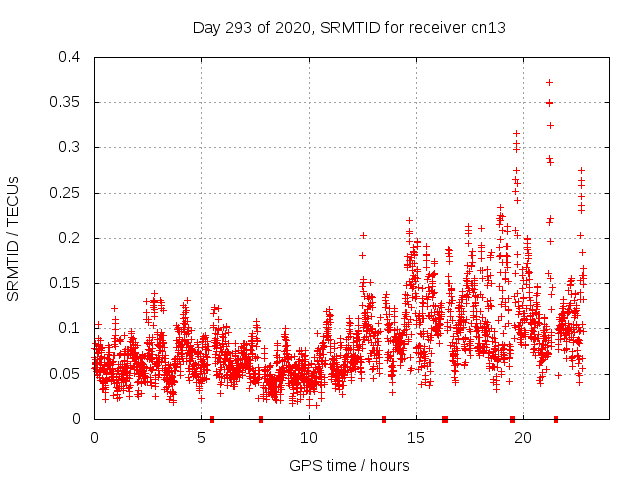 Day 293 of 2020, SRMTID for receiver cn13

SRMTID / TECUs

0.4
0.35
0.3
0.25
0.2
0.15
0.1
0.05
0

0
5
10
15
20

GPS time / hours